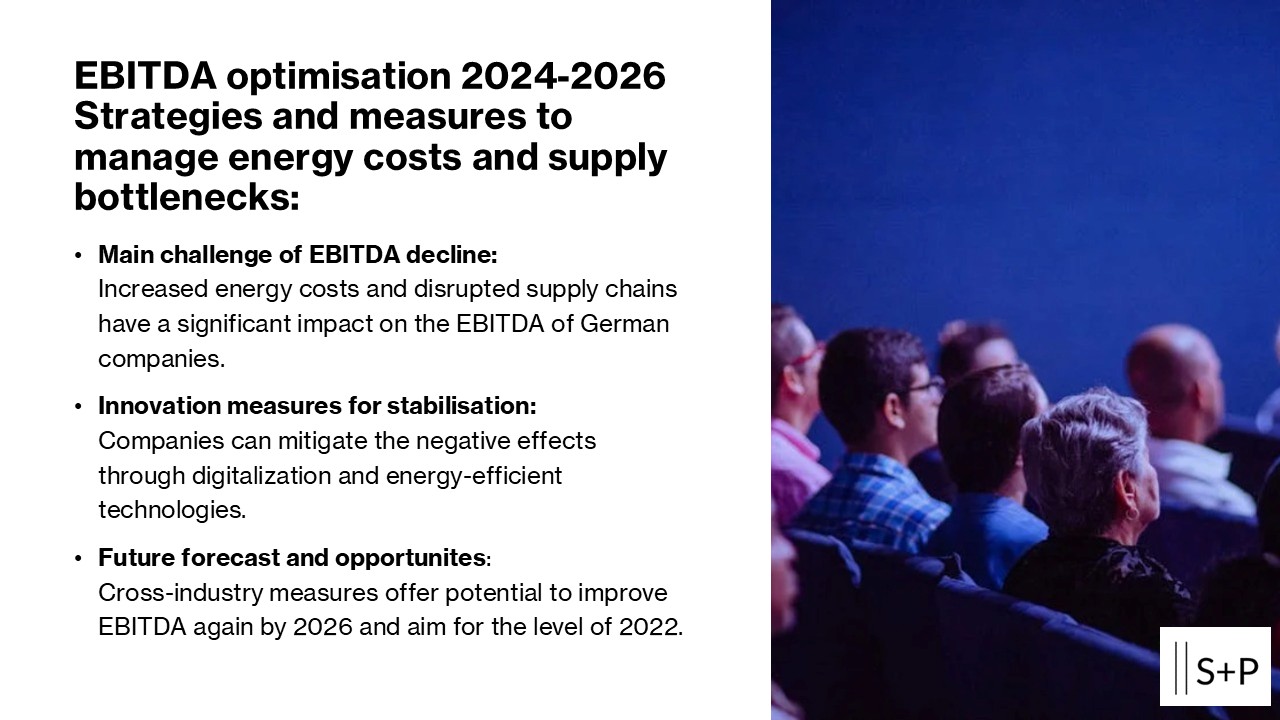 EBITDA optimisation 2024-2026
Strategies and measures to manage energy costs and supply bottlenecks:

• Main challenge of EBITDA decline:
Increased energy costs and disrupted supply chains have a significant impact on the EBITDA of German companies.

• Innovation measures for stabilisation:
Companies can mitigate the negative effects through digitalization and energy-efficient technologies.

• Future forecast and opportunites:
Cross-industry measures offer potential to improve EBITDA again by 2026 and aim for the level of 2022.

S+P